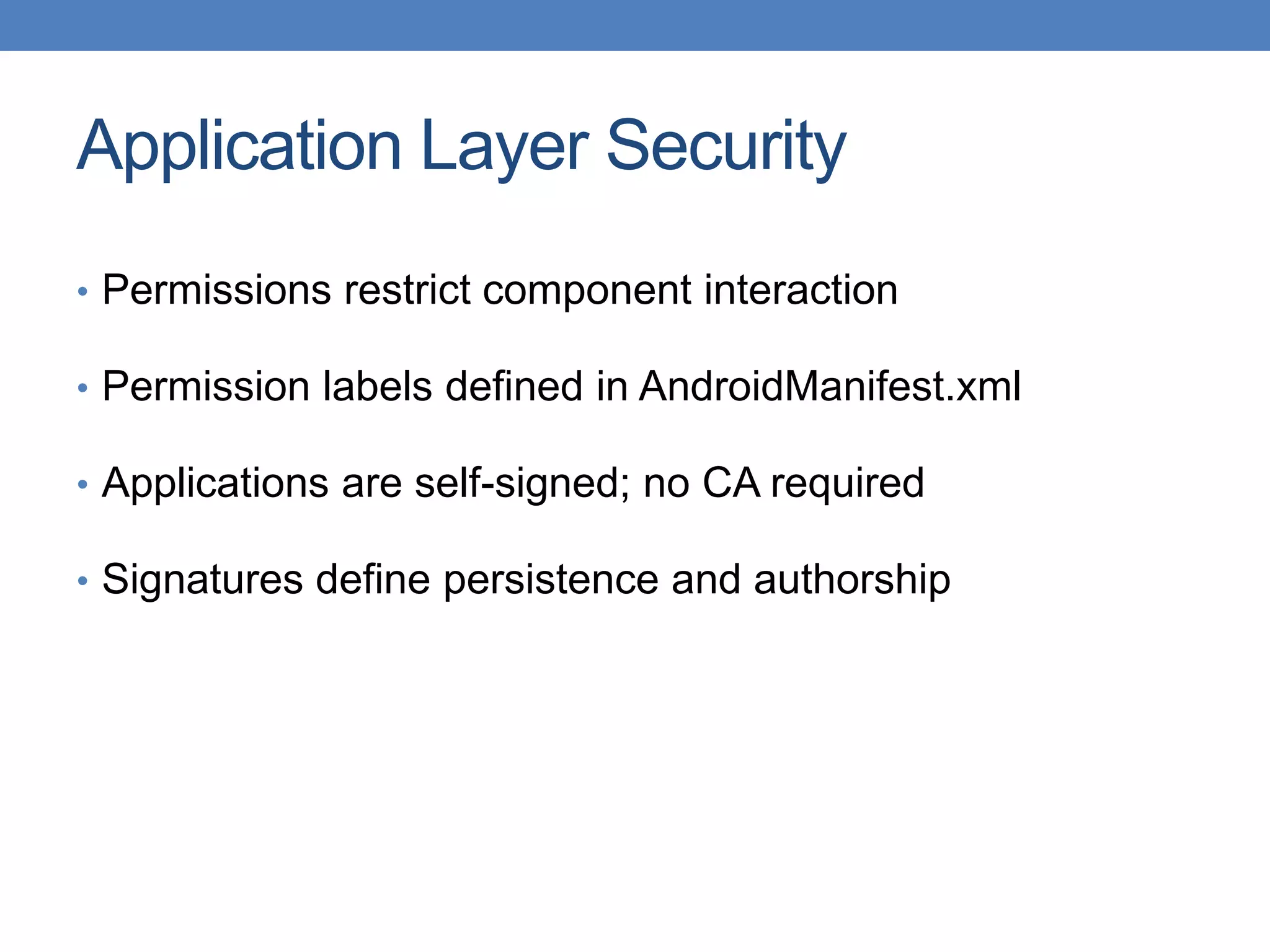 Application Layer Security

• Permissions restrict component interaction

• Permission labels defined in AndroidManifest.xml

• Applications are self-signed; no CA required

• Signatures define persistence and authorship